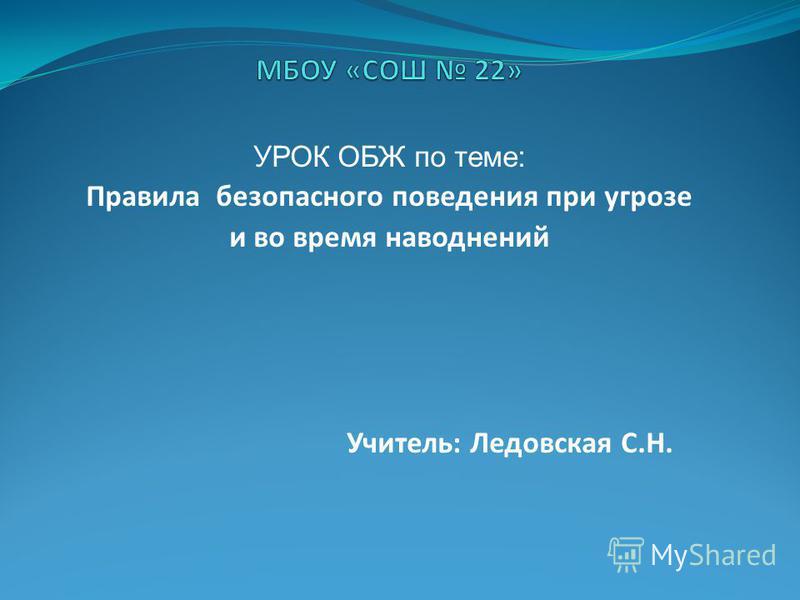 МБОУ «СОШ № 22»

УРОК ОБЖ по теме:
Правила безопасного поведения при угрозе и во время наводнений

Учитель: Ледовская С.Н.

MyShared